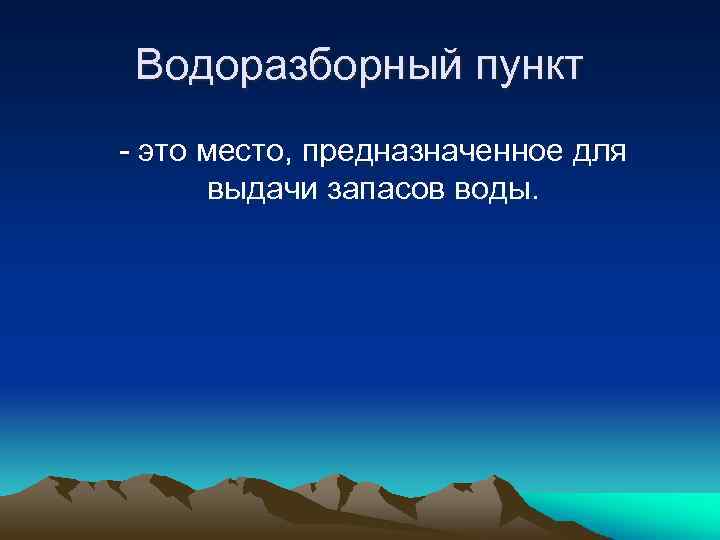 Водоразборный пункт

- это место, предназначенное для выдачи запасов воды.